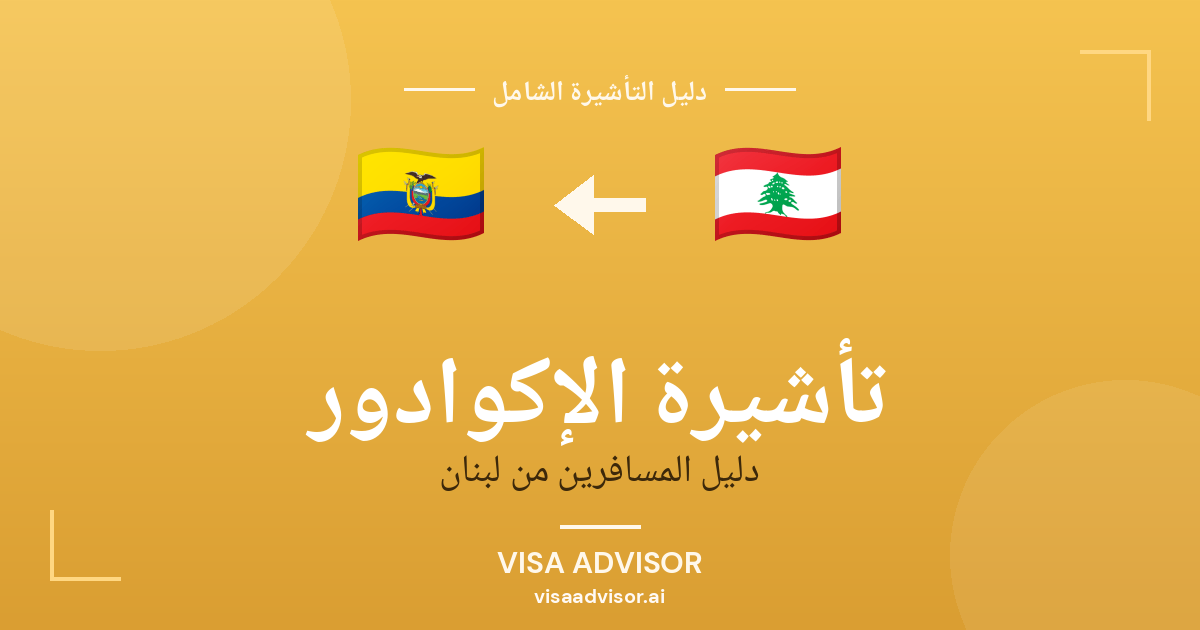 دليل التأشيرة الشامل

تأشيرة الإكوادور

دليل المسافرين من لبنان

VISA ADVISOR

visaadvisor.ai